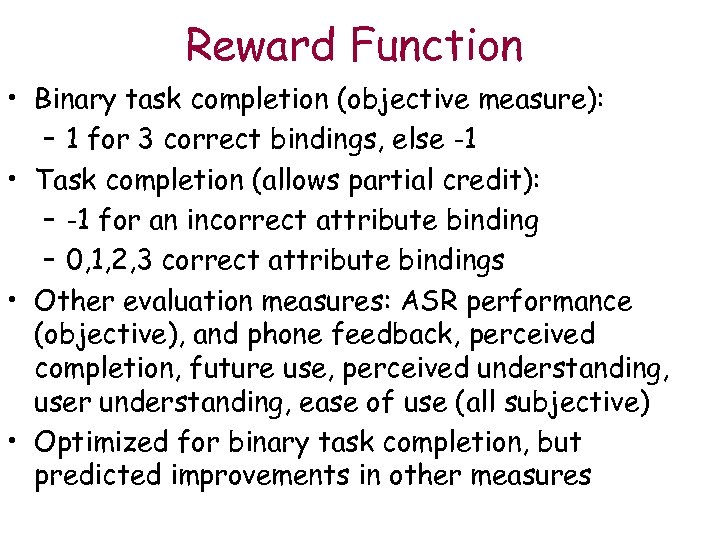 Reward Function

• Binary task completion (objective measure):
  – 1 for 3 correct bindings, else -1
• Task completion (allows partial credit):
  – -1 for an incorrect attribute binding
  – 0,1,2,3 correct attribute bindings
• Other evaluation measures: ASR performance (objective), and phone feedback, perceived completion, future use, perceived understanding, user understanding, ease of use (all subjective)
• Optimized for binary task completion, but predicted improvements in other measures